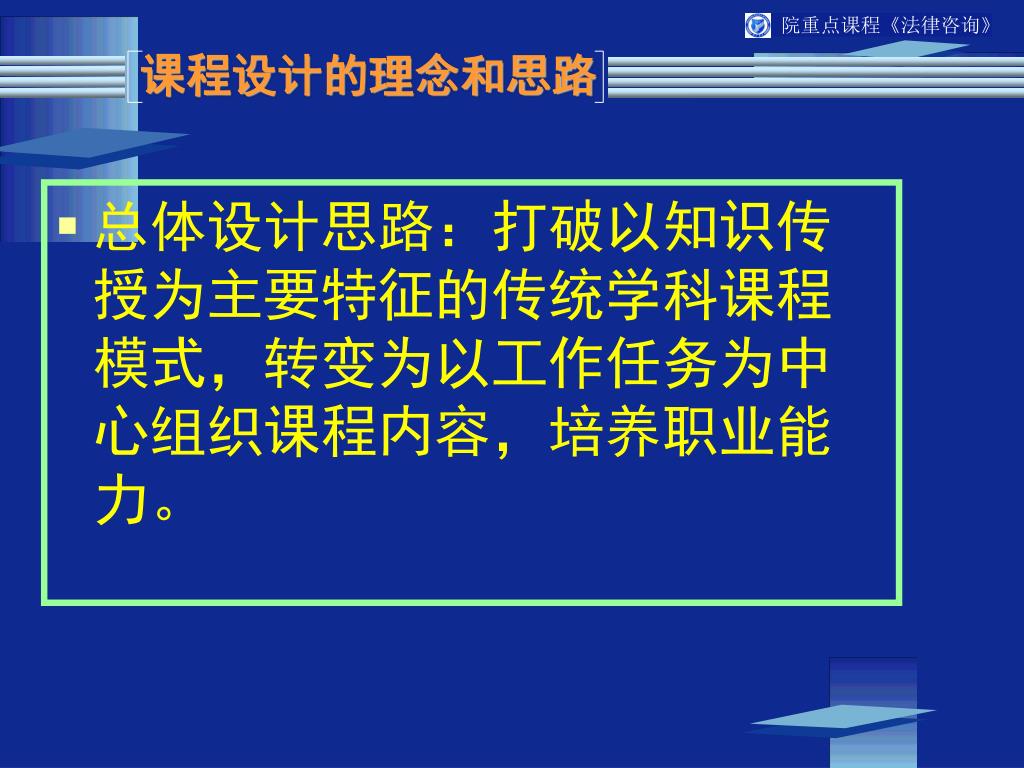 院重点课程《法律咨询》

课程设计的理念和思路

总体设计思路：打破以知识传授为主要特征的传统学科课程模式，转变为以工作任务为中心组织课程内容，培养职业能力。